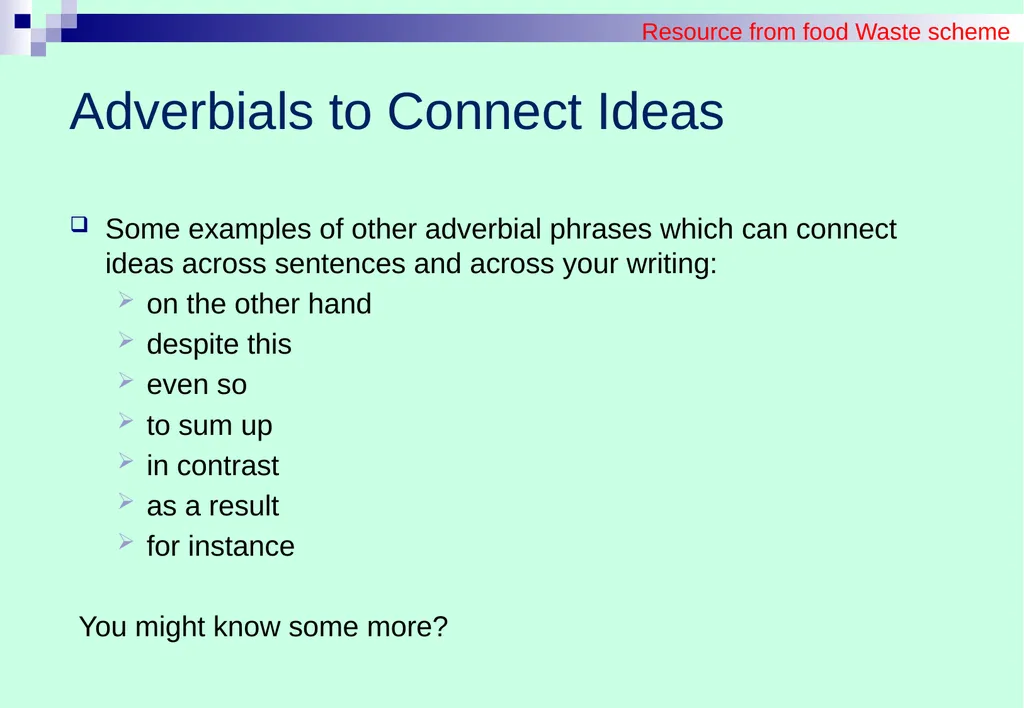 Resource from food Waste scheme

Adverbials to Connect Ideas

Some examples of other adverbial phrases which can connect ideas across sentences and across your writing:

on the other hand

despite this

even so

to sum up

in contrast

as a result

for instance

You might know some more?